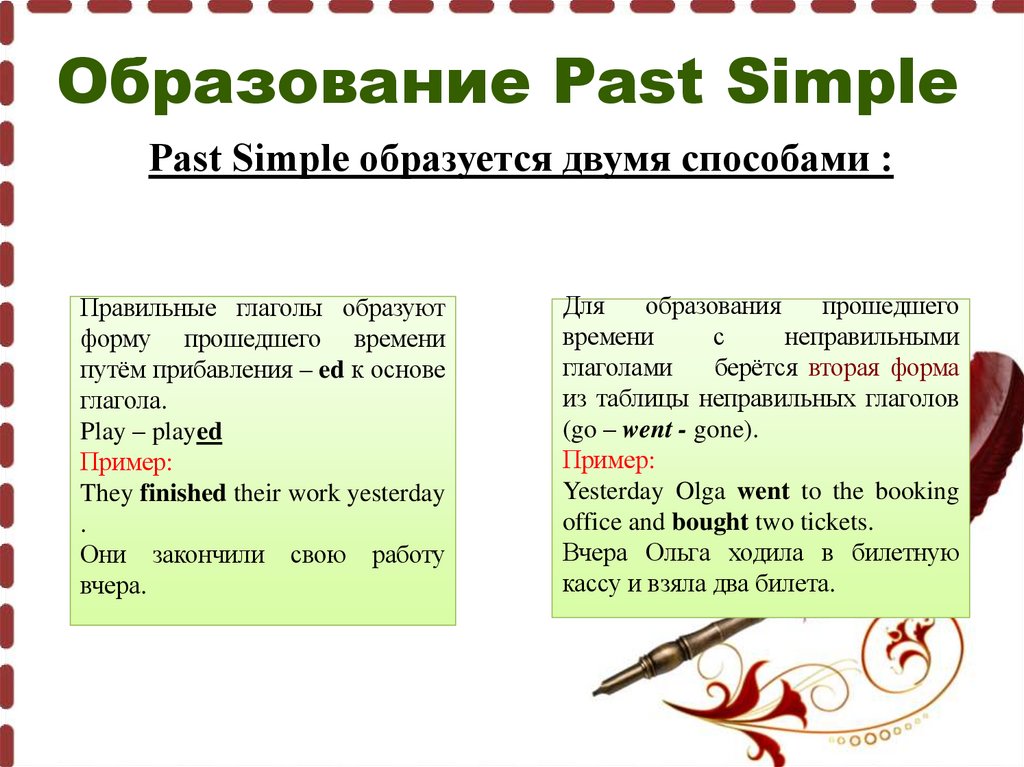 Образование Past Simple

Past Simple образуется двумя способами :

Правильные глаголы образуют форму прошедшего времени путём прибавления – ed к основе глагола.
Play – played
Пример:
They finished their work yesterday .
Они закончили свою работу вчера.

Для образования прошедшего времени с неправильными глаголами берётся вторая форма из таблицы неправильных глаголов (go – went - gone).
Пример:
Yesterday Olga went to the booking office and bought two tickets.
Вчера Ольга ходила в билетную кассу и взяла два билета.